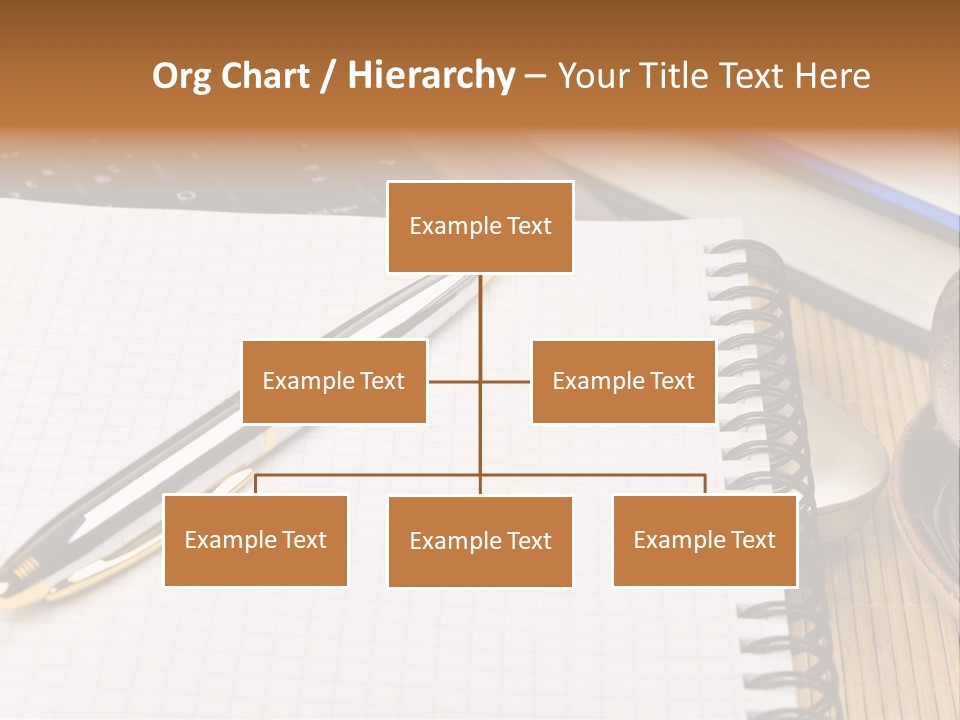 Org Chart / Hierarchy – Your Title Text Here

Example Text

Example Text

Example Text

Example Text

Example Text

Example Text